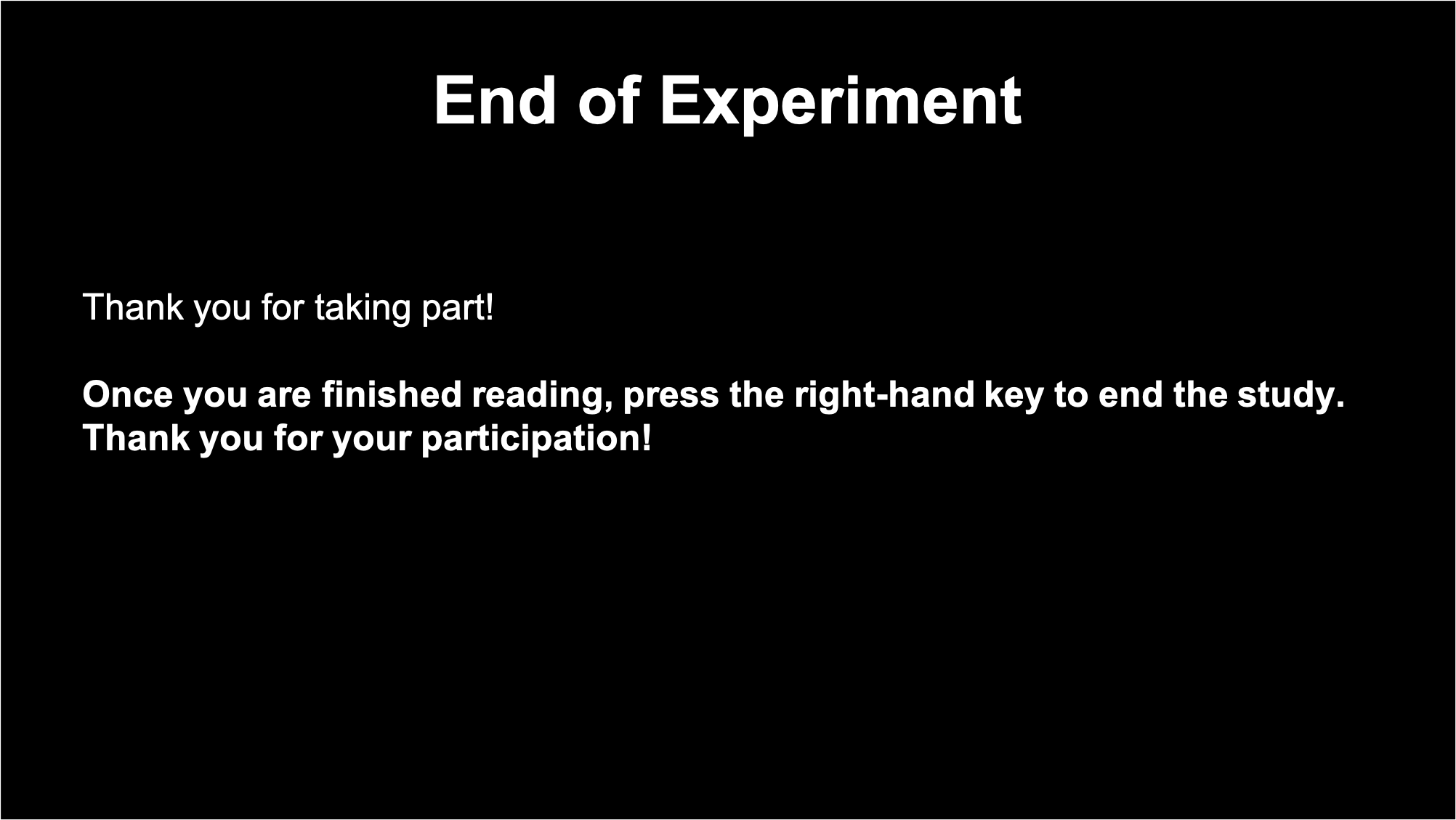 End of Experiment

Thank you for taking part!

Once you are finished reading, press the right-hand key to end the study. Thank you for your participation!